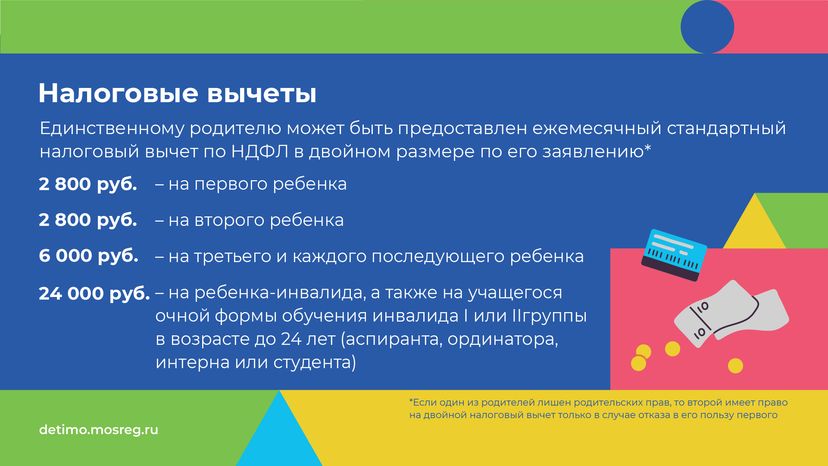 Налоговые вычеты

Единственному родителю может быть предоставлен ежемесячный стандартный налоговый вычет по НДФЛ в двойном размере по его заявлению*

2 800 руб. – на первого ребенка

2 800 руб. – на второго ребенка

6 000 руб. – на третьего и каждого последующего ребенка

24 000 руб. – на ребенка-инвалида, а также на учащегося очной формы обучения инвалида I или IIгруппы в возрасте до 24 лет (аспиранта, ординатора, интерна или студента)

10

10

*Если один из родителей лишен родительских прав, то второй имеет право на двойной налоговый вычет только в случае отказа в его пользу первого

detimo.mosreg.ru